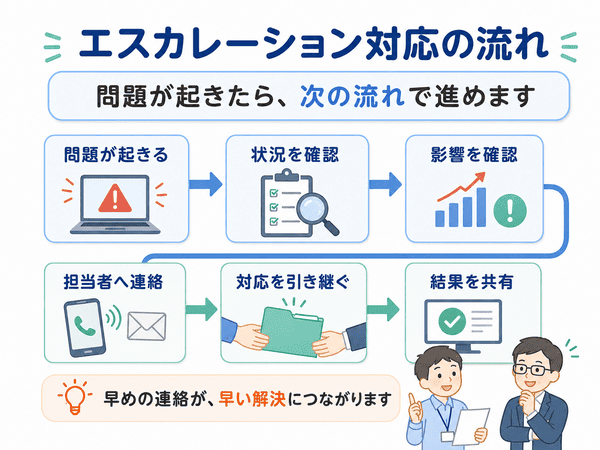 エスカレーション対応の流れ

問題が起きたら、次の流れで進めます

問題が起きる

状況を確認

影響を確認

担当者へ連絡

対応を引き継ぐ

結果を共有

早めの連絡が、早い解決につながります